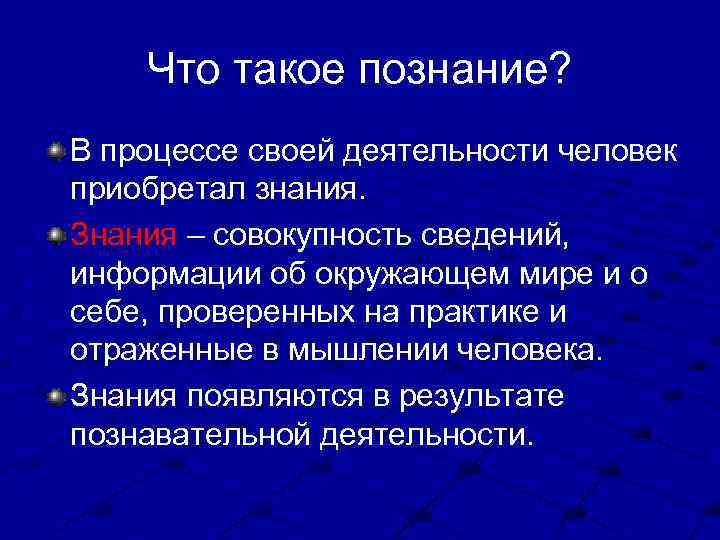 Что такое познание?

В процессе своей деятельности человек приобретал знания.

Знания – совокупность сведений, информации об окружающем мире и о себе, проверенных на практике и отраженные в мышлении человека.

Знания появляются в результате познавательной деятельности.